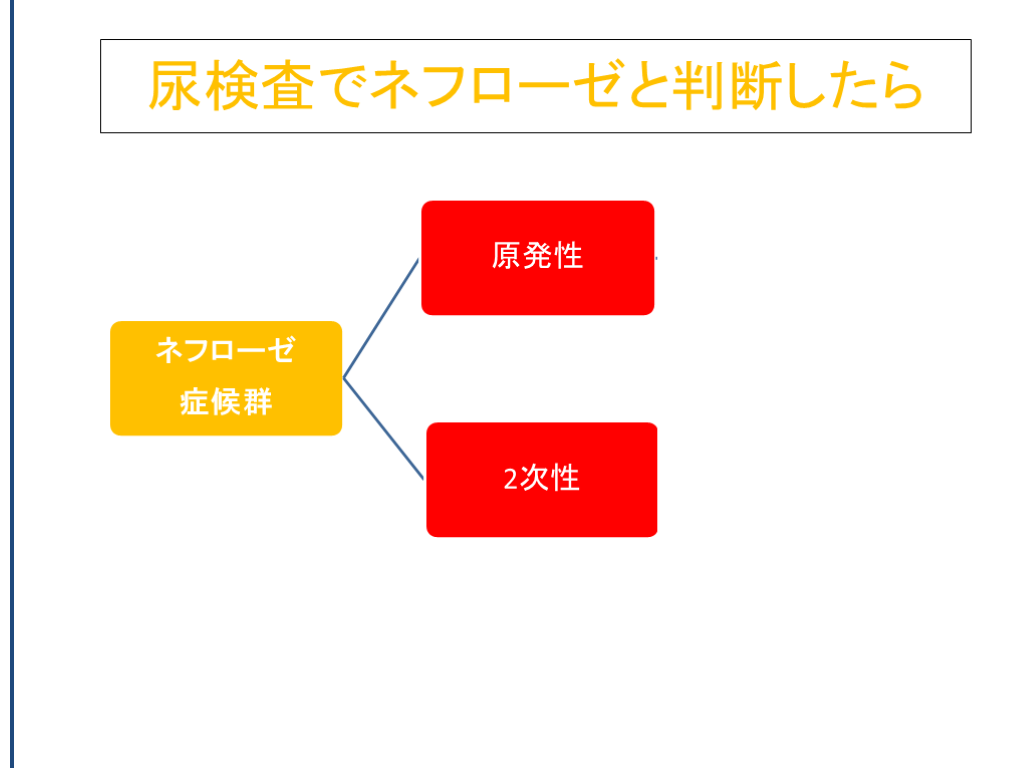 尿検査でネフローゼと判断したら

ネフローゼ
症候群

原発性

2次性